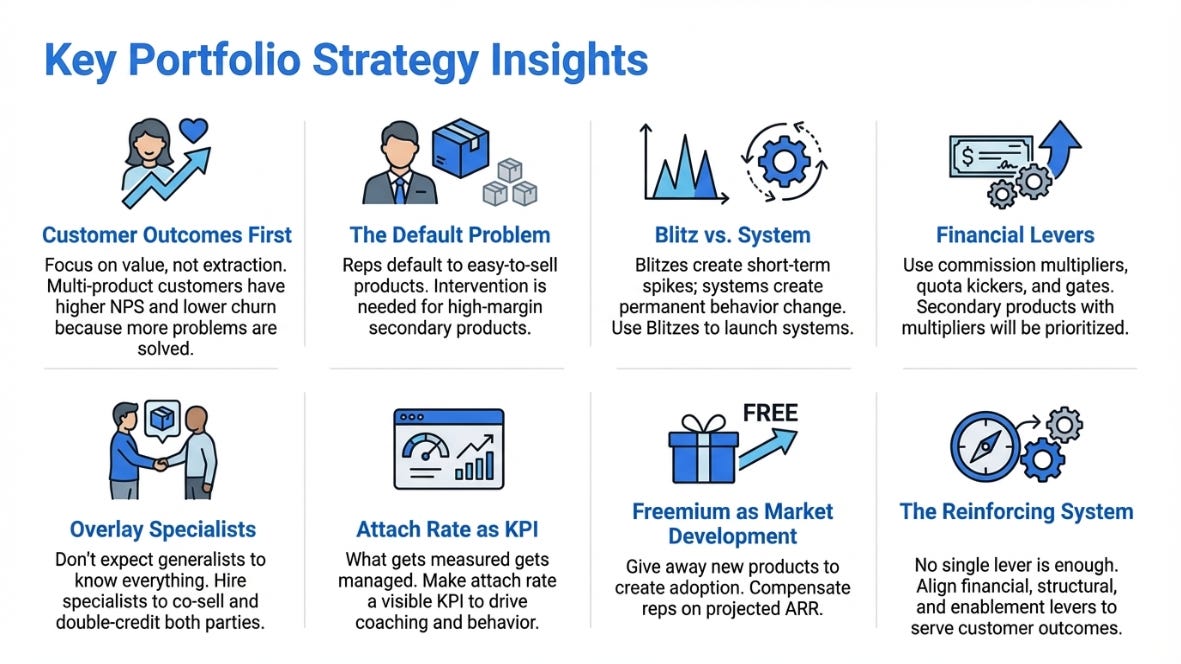 Key Portfolio Strategy Insights

Customer Outcomes First
Focus on value, not extraction. Multi-product customers have higher NPS and lower churn because more problems are solved.

The Default Problem
Reps default to easy-to-sell products. Intervention is needed for high-margin secondary products.

Blitz vs. System
Blitzes create short-term spikes; systems create permanent behavior change. Use Blitzes to launch systems.

Financial Levers
Use commission multipliers, quota kickers, and gates. Secondary products with multipliers will be prioritized.

Overlay Specialists
Don't expect generalists to know everything. Hire specialists to co-sell and double-credit both parties.

Attach Rate as KPI
What gets measured gets managed. Make attach rate a visible KPI to drive coaching and behavior.

FREE

Freemium as Market Development
Give away new products to create adoption. Compensate reps on projected ARR.

The Reinforcing System
No single lever is enough. Align financial, structural, and enablement levers to serve customer outcomes.